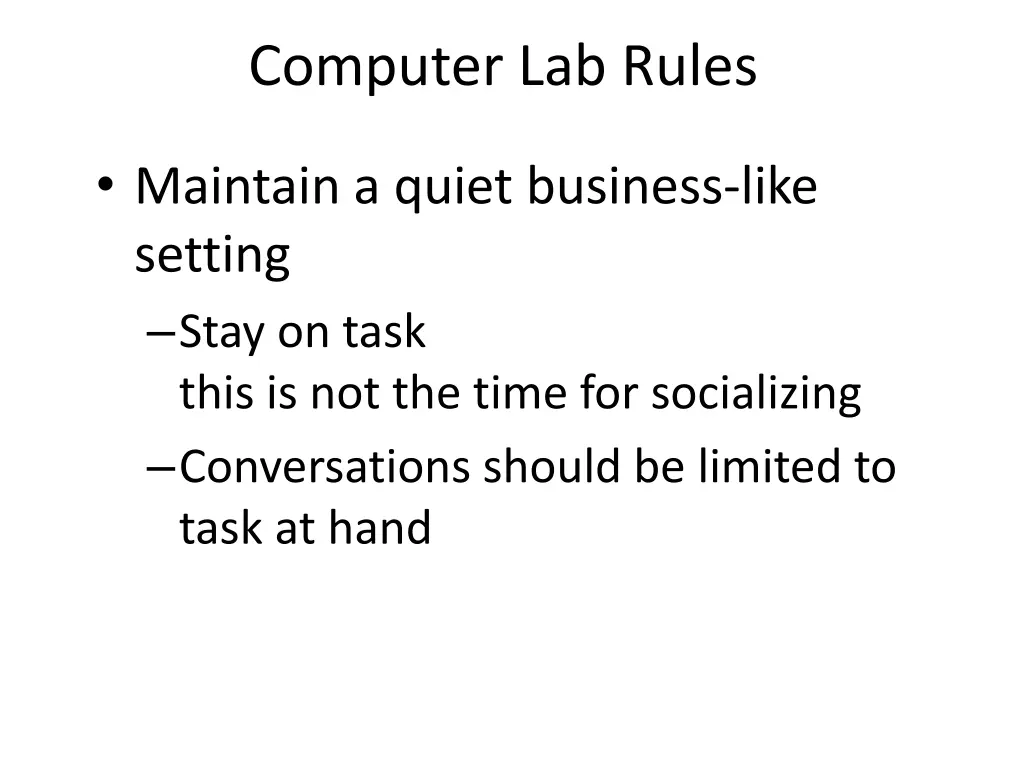 Computer Lab Rules

• Maintain a quiet business-like setting
– Stay on task
this is not the time for socializing
– Conversations should be limited to task at hand